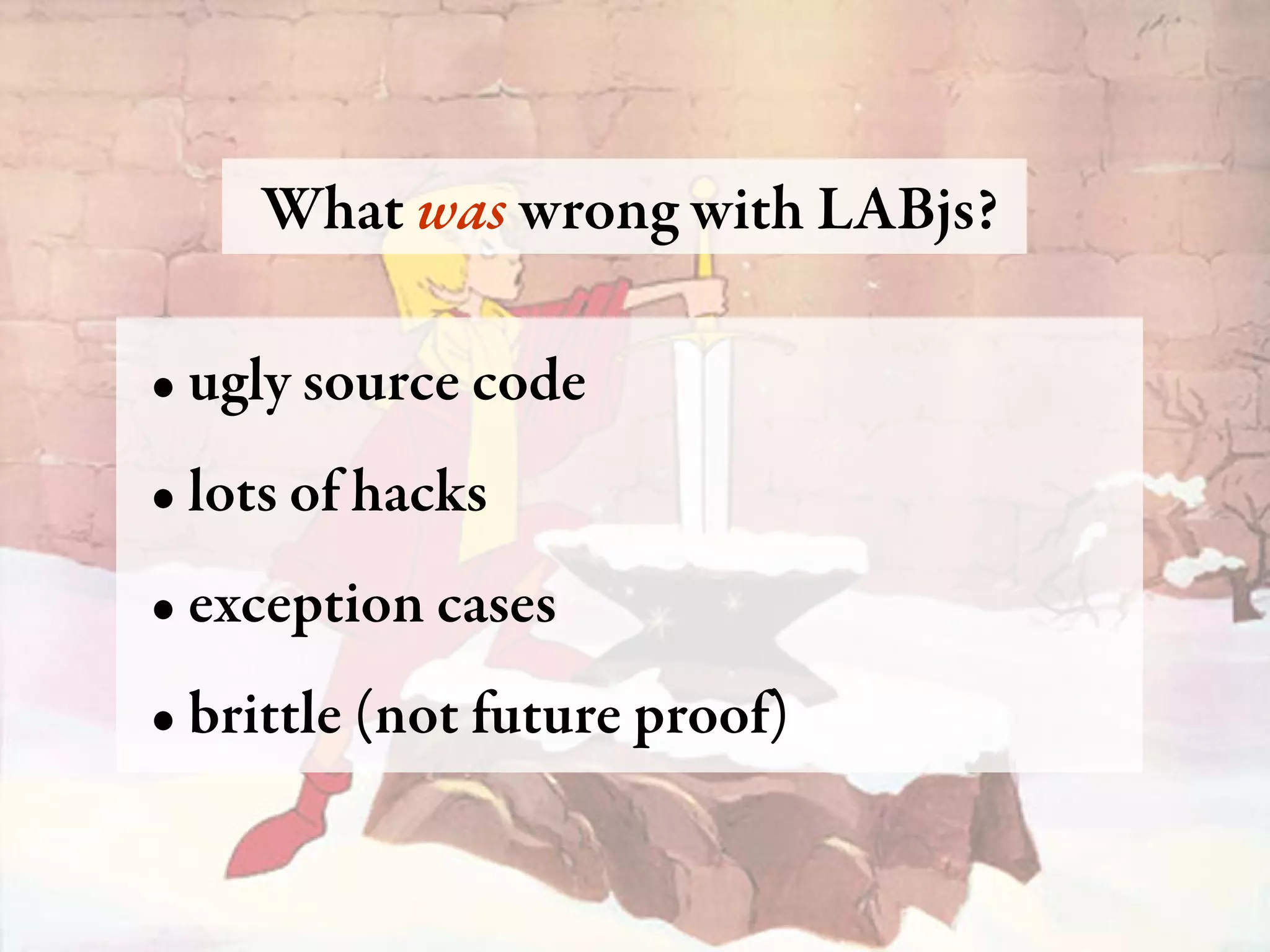 What was wrong with LABjs?

• ugly source code

• lots of hacks

• exception cases

• brittle (not future proof)